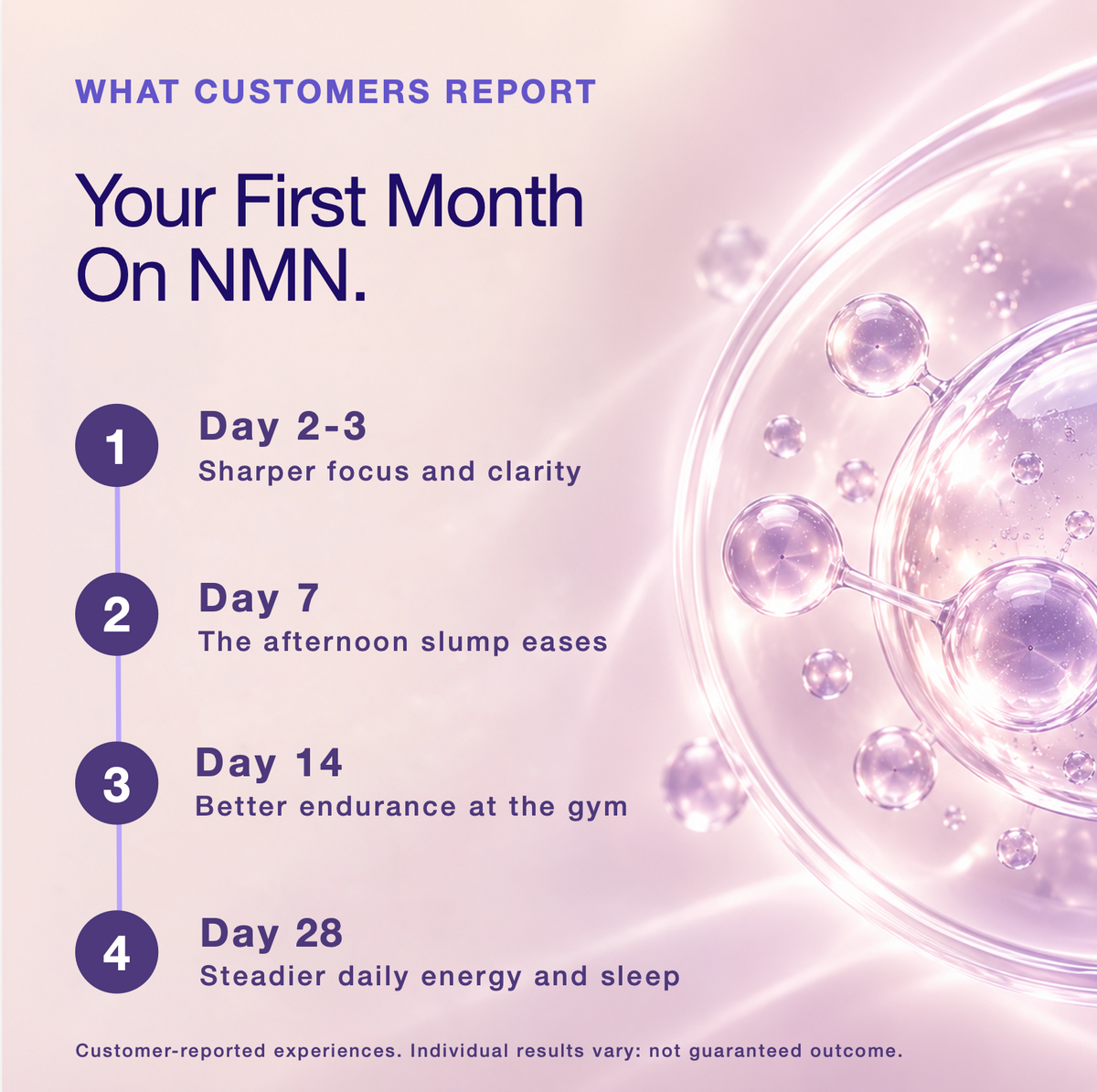 WHAT CUSTOMERS REPORT

Your First Month On NMN.

1
Day 2-3
Sharper focus and clarity

2
Day 7
The afternoon slump eases

3
Day 14
Better endurance at the gym

4
Day 28
Steadier daily energy and sleep

Customer-reported experiences. Individual results vary: not guaranteed outcome.